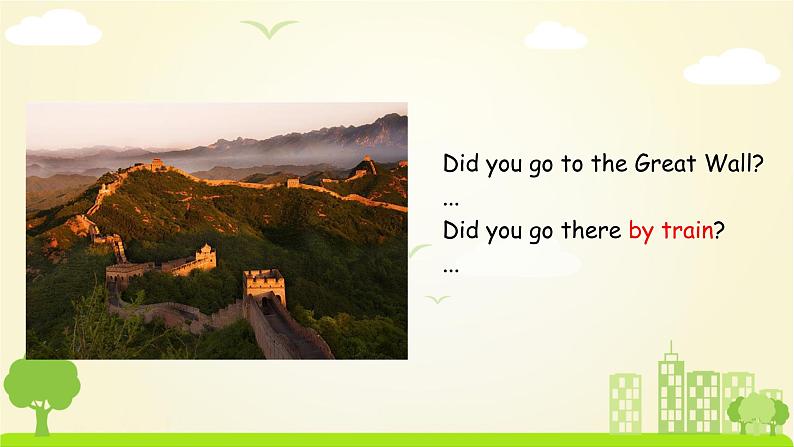 Did you go to the Great Wall?
...
Did you go there by train?
...